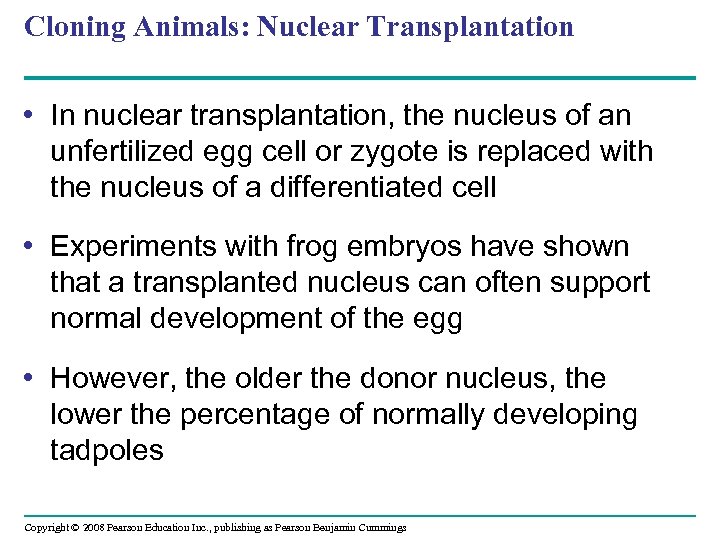 Cloning Animals: Nuclear Transplantation

• In nuclear transplantation, the nucleus of an unfertilized egg cell or zygote is replaced with the nucleus of a differentiated cell

• Experiments with frog embryos have shown that a transplanted nucleus can often support normal development of the egg

• However, the older the donor nucleus, the lower the percentage of normally developing tadpoles

Copyright © 2008 Pearson Education Inc., publishing as Pearson Benjamin Cummings